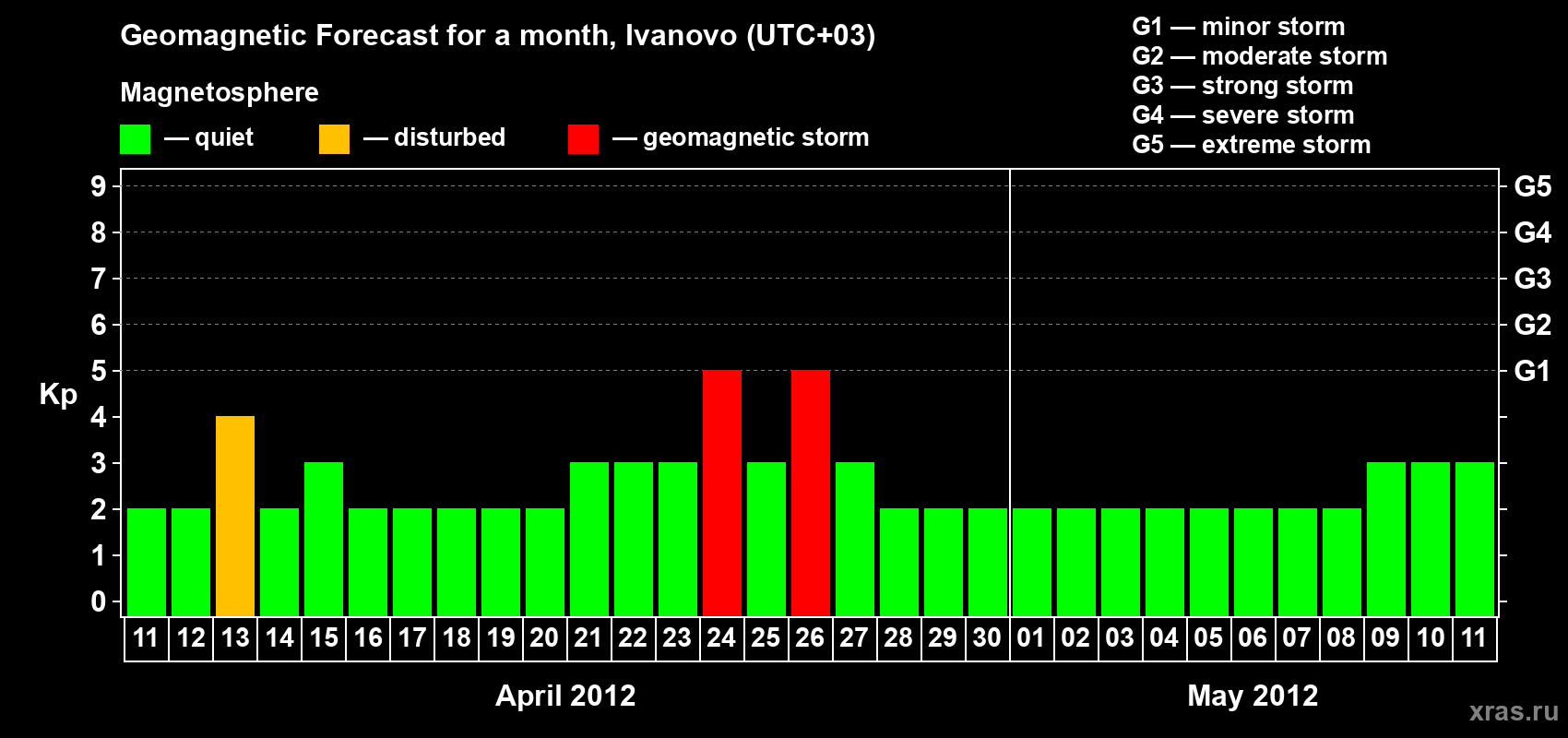 Geomagnetic Forecast for a month, Ivanovo (UTC+03)

Magnetosphere

— quiet — disturbed — geomagnetic storm

G1 — minor storm
G2 — moderate storm
G3 — strong storm
G4 — severe storm
G5 — extreme storm

Kp

9 8 7 6 5 4 3 2 1 0

G5 G4 G3 G2 G1

11 12 13 14 15 16 17 18 19 20 21 22 23 24 25 26 27 28 29 30 01 02 03 04 05 06 07 08 09 10 11

April 2012

May 2012

xras.ru